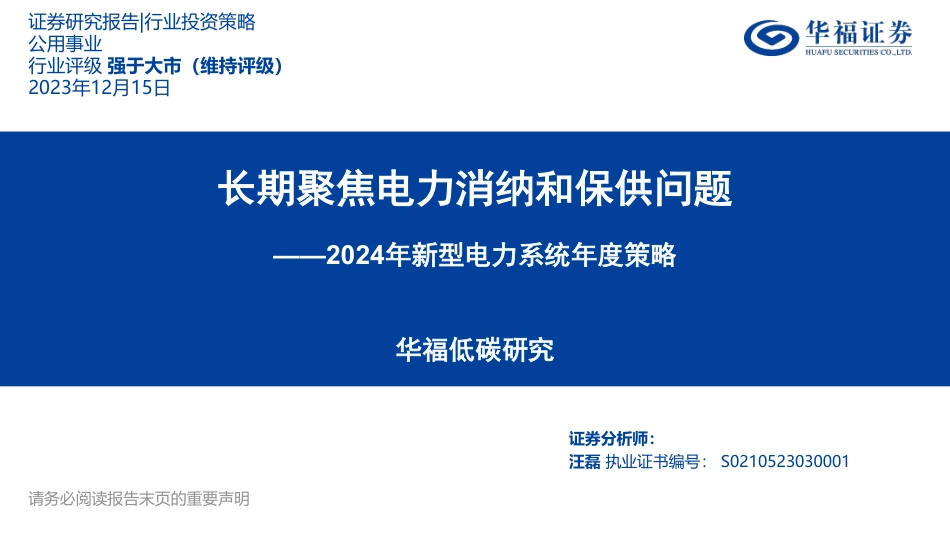 证券研究报告|行业投资策略
公用事业
行业评级 强于大市（维持评级）
2023年12月15日

华福证券
HUAFU SECURITIES CO.,LTD.

长期聚焦电力消纳和保供问题
——2024年新型电力系统年度策略

华福低碳研究

证券分析师：
汪磊 执业证书编号： S0210523030001

请务必阅读报告末页的重要声明